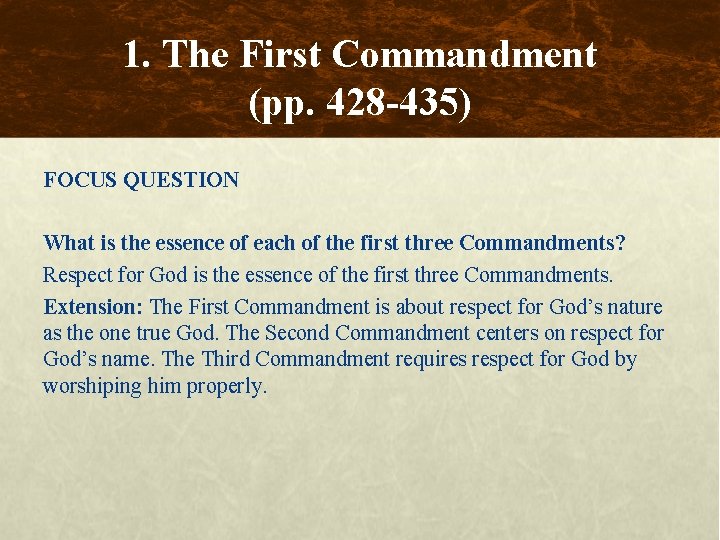 1. The First Commandment
(pp. 428-435)

FOCUS QUESTION

What is the essence of each of the first three Commandments?

Respect for God is the essence of the first three Commandments.

Extension: The First Commandment is about respect for God’s nature as the one true God. The Second Commandment centers on respect for God’s name. The Third Commandment requires respect for God by worshiping him properly.